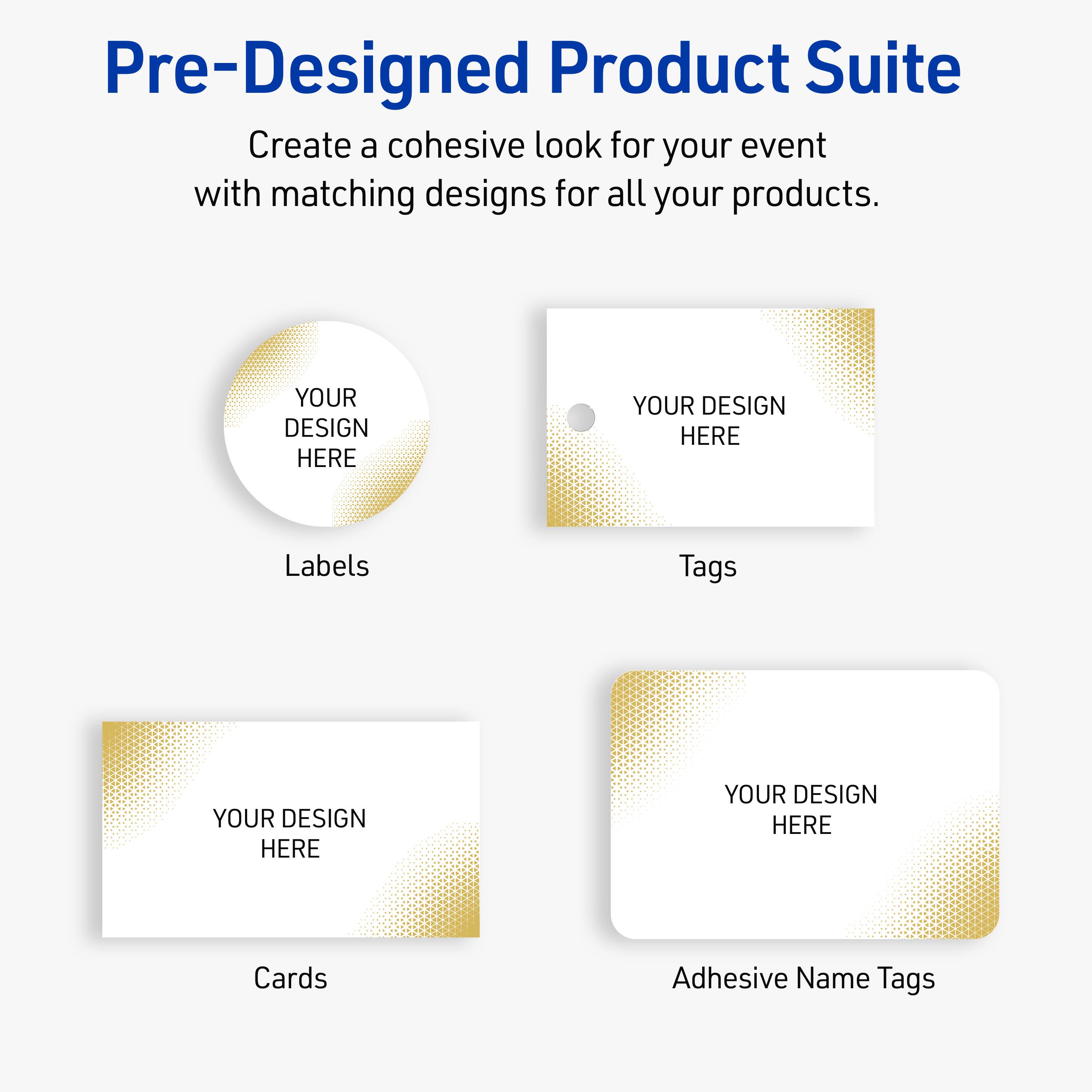 Pre-Designed Product Suite

Create a cohesive look for your event with matching designs for all your products.

YOUR DESIGN HERE

Labels

YOUR DESIGN HERE

Tags

YOUR DESIGN HERE

Cards

YOUR DESIGN HERE

Adhesive Name Tags